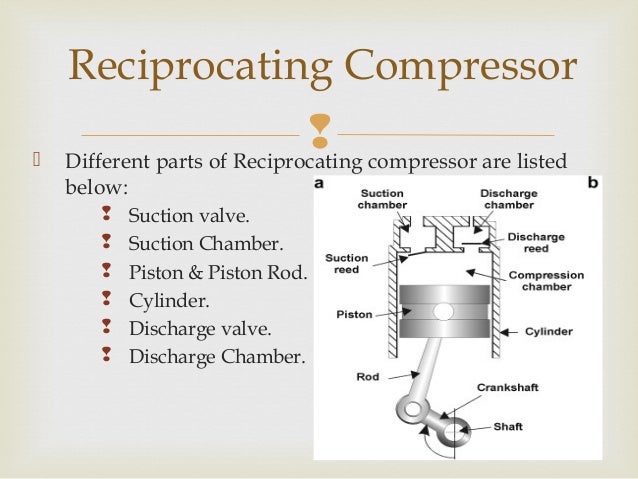 Reciprocating Compressor

Different parts of Reciprocating compressor are listed below:

Suction valve.
Suction Chamber.
Piston & Piston Rod.
Cylinder.
Discharge valve.
Discharge Chamber.

a
b
Suction chamber
Discharge chamber
Discharge reed
Suction reed
Compression chamber
Piston
Cylinder
Rod
Crankshaft
Shaft